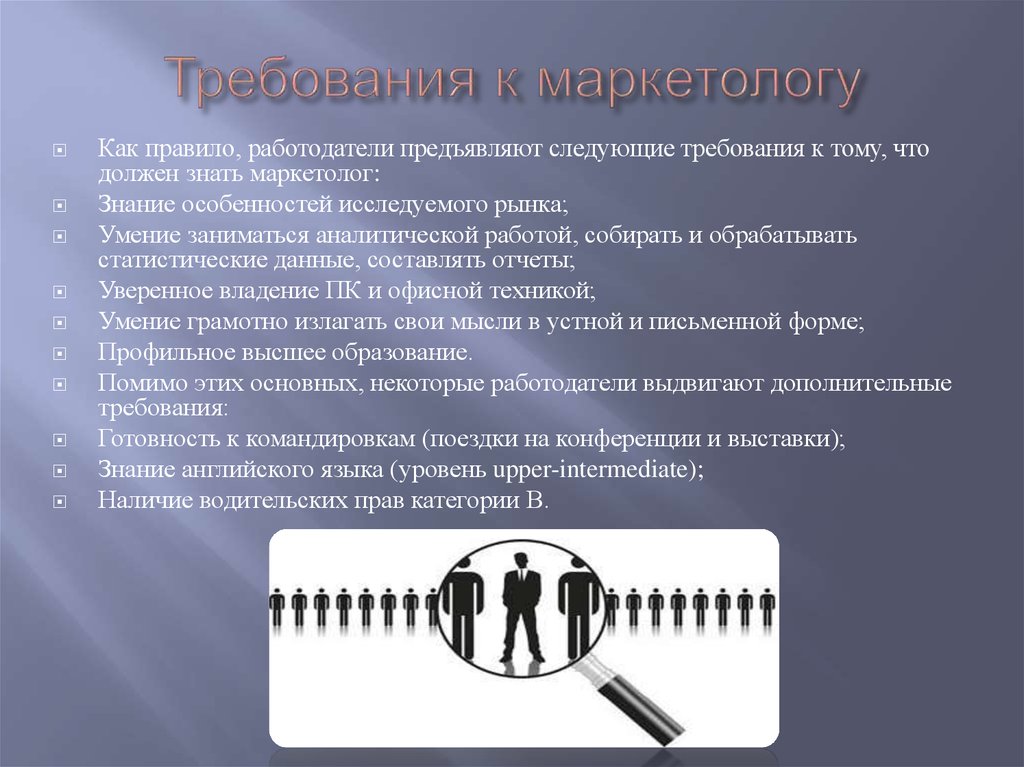 Требования к маркетологу

Как правило, работодатели предъявляют следующие требования к тому, что должен знать маркетолог:

Знание особенностей исследуемого рынка;

Умение заниматься аналитической работой, собирать и обрабатывать статистические данные, составлять отчеты;

Уверенное владение ПК и офисной техникой;

Умение грамотно излагать свои мысли в устной и письменной форме;

Профильное высшее образование.

Помимо этих основных, некоторые работодатели выдвигают дополнительные требования:

Готовность к командировкам (поездки на конференции и выставки);

Знание английского языка (уровень upper-intermediate);

Наличие водительских прав категории В.